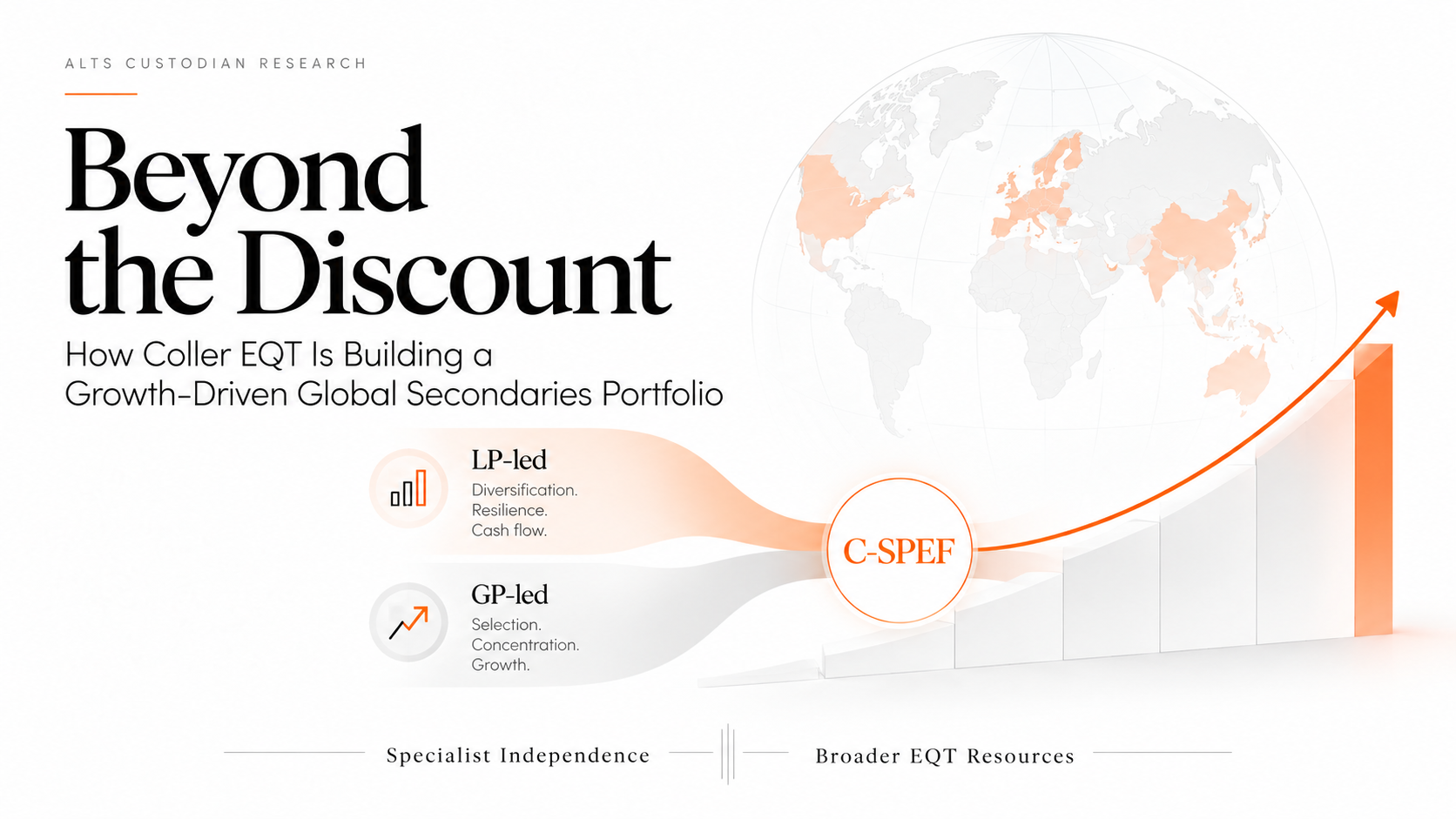 ALTS CUSTODIAN RESEARCH

Beyond the Discount

How Coller EQT Is Building a Growth-Driven Global Secondaries Portfolio

LP-led
Diversification.
Resilience.
Cash flow.

GP-led
Selection.
Concentration.
Growth.

C-SPEF

Specialist Independence

Broader EQT Resources